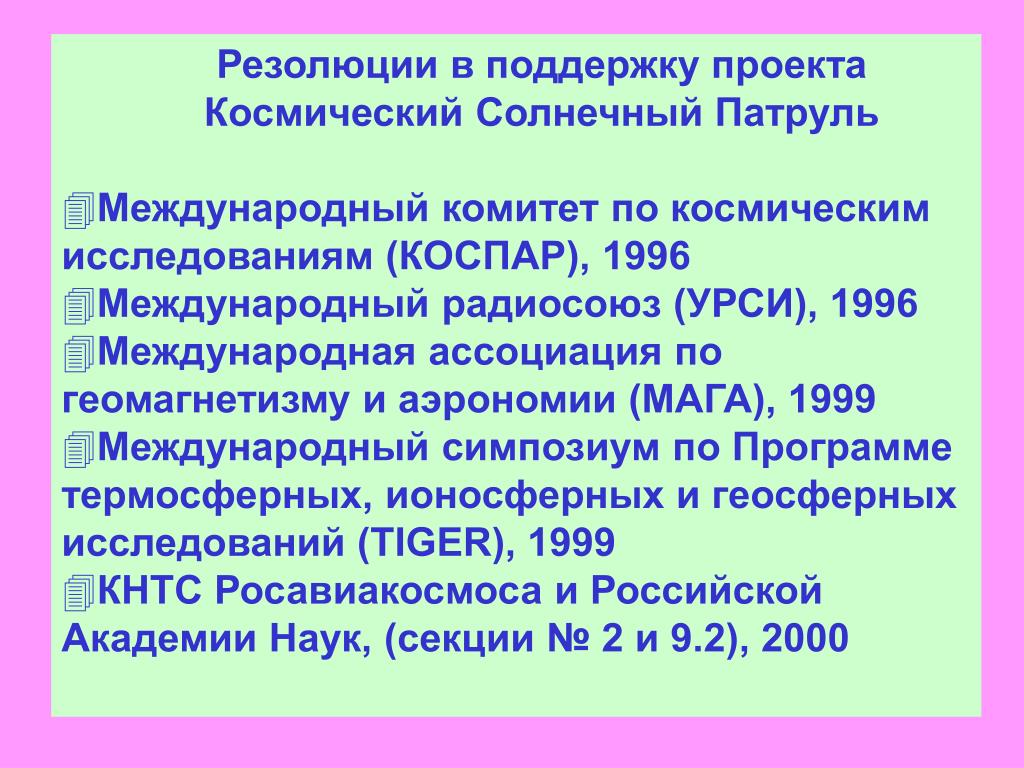 Резолюции в поддержку проекта Космический Солнечный Патруль

Международный комитет по космическим исследованиям (КОСПАР), 1996
Международный радиосоюз (УРСИ), 1996
Международная ассоциация по геомагнетизму и аэрономии (МАГА), 1999
Международный симпозиум по Программе термосферных, ионосферных и геосферных исследований (TIGER), 1999
КНТС Росавиакосмоса и Российской Академии Наук, (секции № 2 и 9.2), 2000